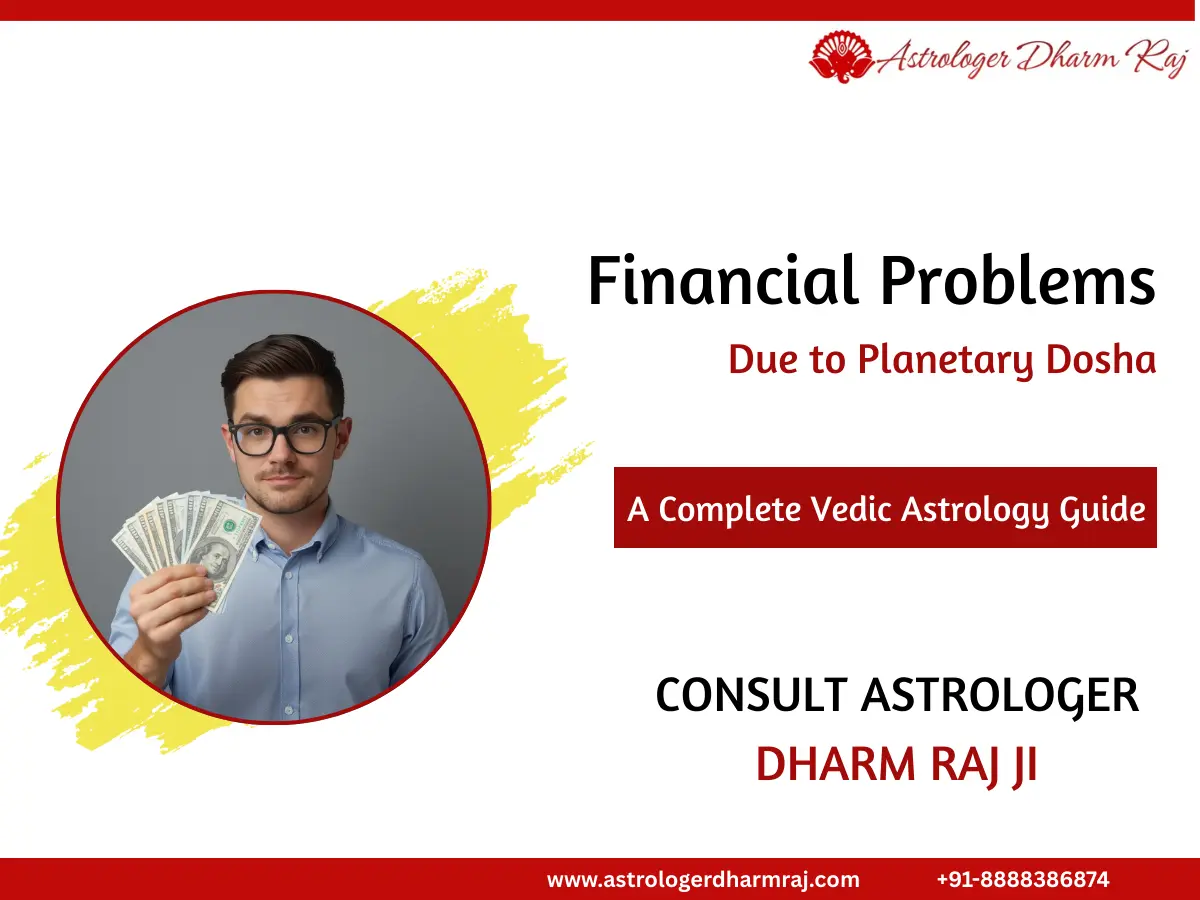 Astrologer Dharm Raj

Financial Problems

Due to Planetary Dosha

A Complete Vedic Astrology Guide

CONSULT ASTROLOGER

DHARM RAJ JI

www.astrologerdharmraj.com +91-8888386874